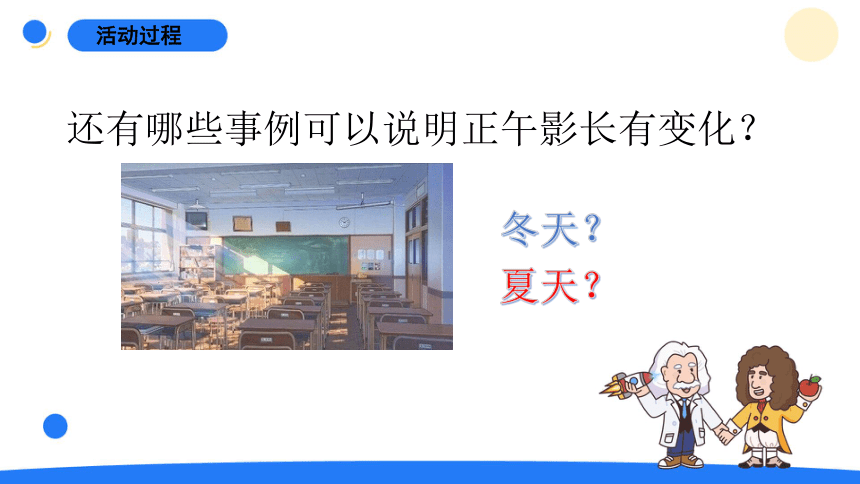 活动过程

还有哪些事例可以说明正午影长有变化？

冬天？
夏天？